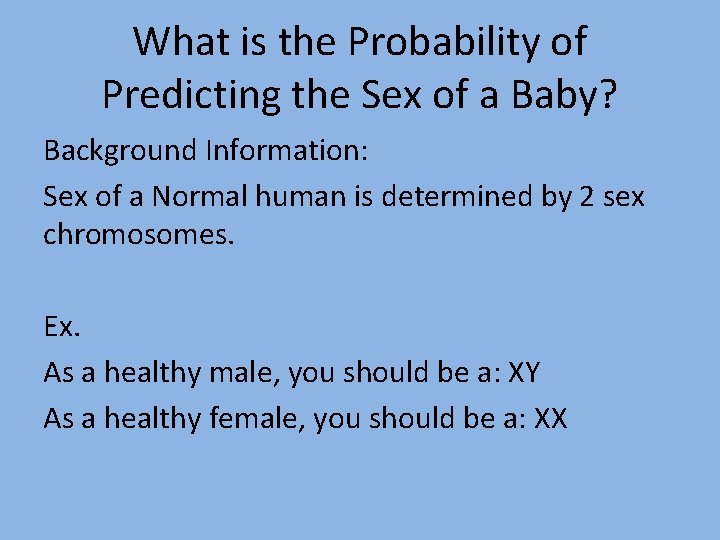 What is the Probability of Predicting the Sex of a Baby?

Background Information:

Sex of a Normal human is determined by 2 sex chromosomes.

Ex.

As a healthy male, you should be a: XY

As a healthy female, you should be a: XX